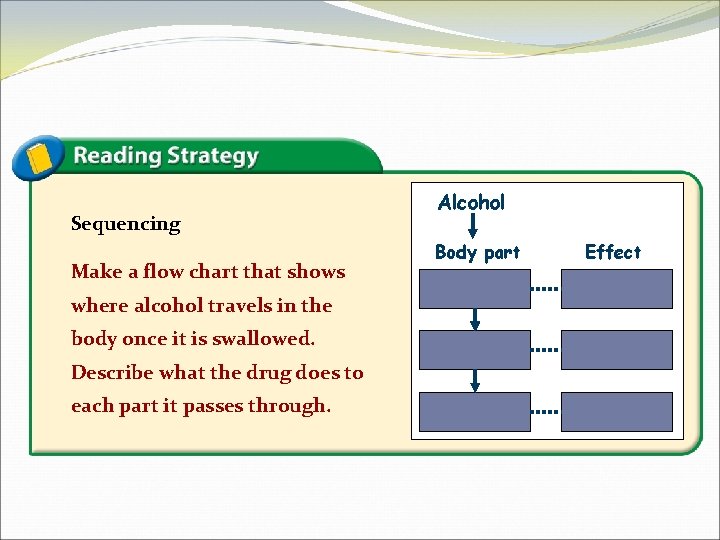 Reading Strategy

Sequencing

Make a flow chart that shows where alcohol travels in the body once it is swallowed. Describe what the drug does to each part it passes through.

Alcohol

Body part

Effect